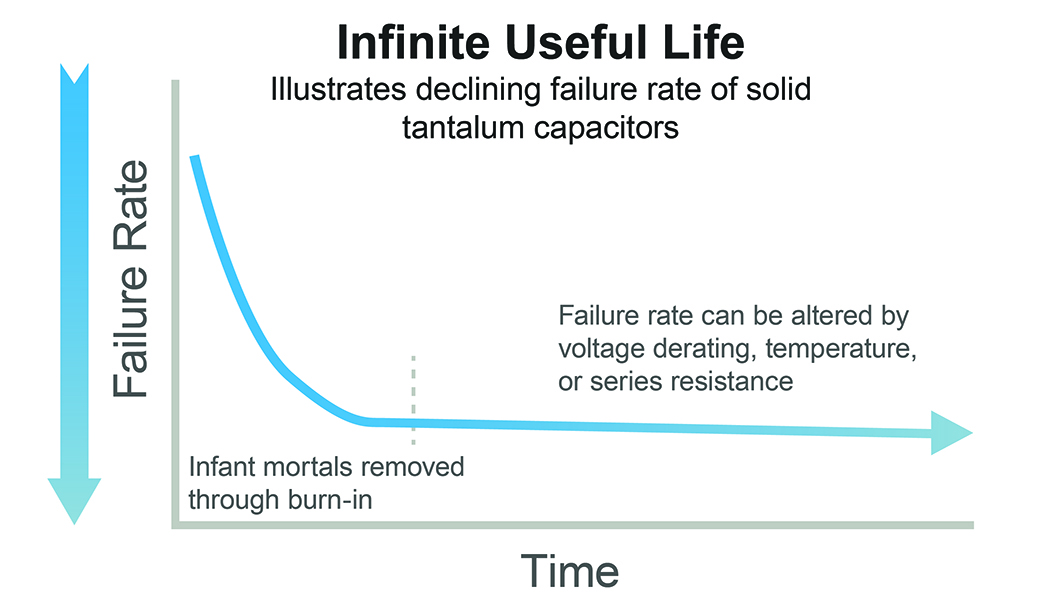 Infinite Useful Life
Illustrates declining failure rate of solid tantalum capacitors

Failure Rate

Failure rate can be altered by voltage derating, temperature, or series resistance

Infant mortals removed through burn-in

Time